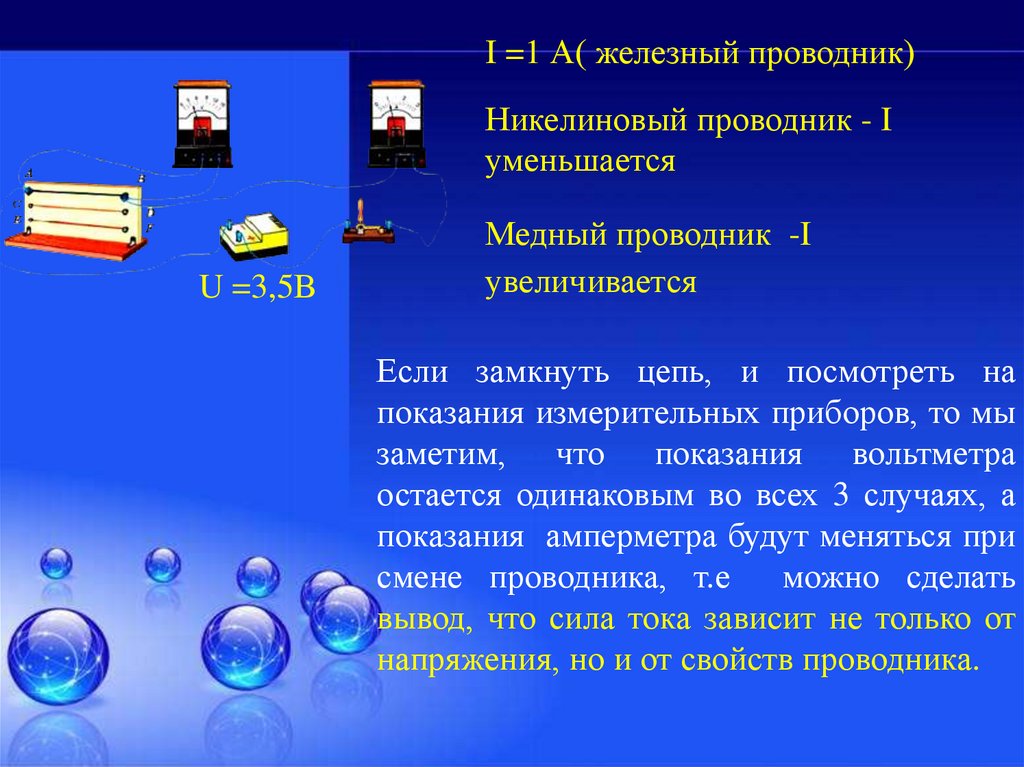 I =1 А( железный проводник)

Никелиновый проводник - I уменьшается

Медный проводник -I увеличивается

U =3,5В

Если замкнуть цепь, и посмотреть на показания измерительных приборов, то мы заметим, что показания вольтметра остается одинаковым во всех 3 случаях, а показания амперметра будут меняться при смене проводника, т.е можно сделать вывод, что сила тока зависит не только от напряжения, но и от свойств проводника.